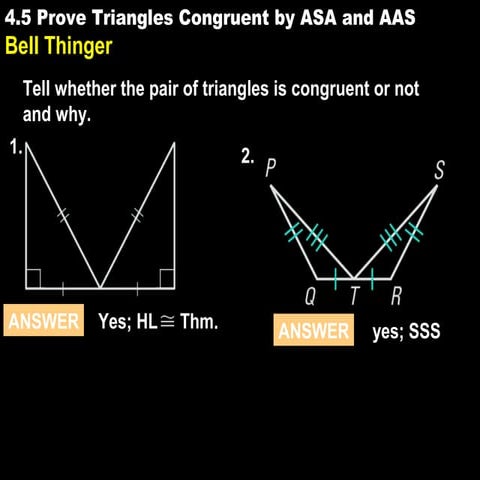 4.5 Prove Triangles Congruent by ASA and AAS
Bell Thinger

Tell whether the pair of triangles is congruent or not and why.

1.

ANSWER Yes; HL $\cong$ Thm.

2. P S Q T R

ANSWER yes; SSS